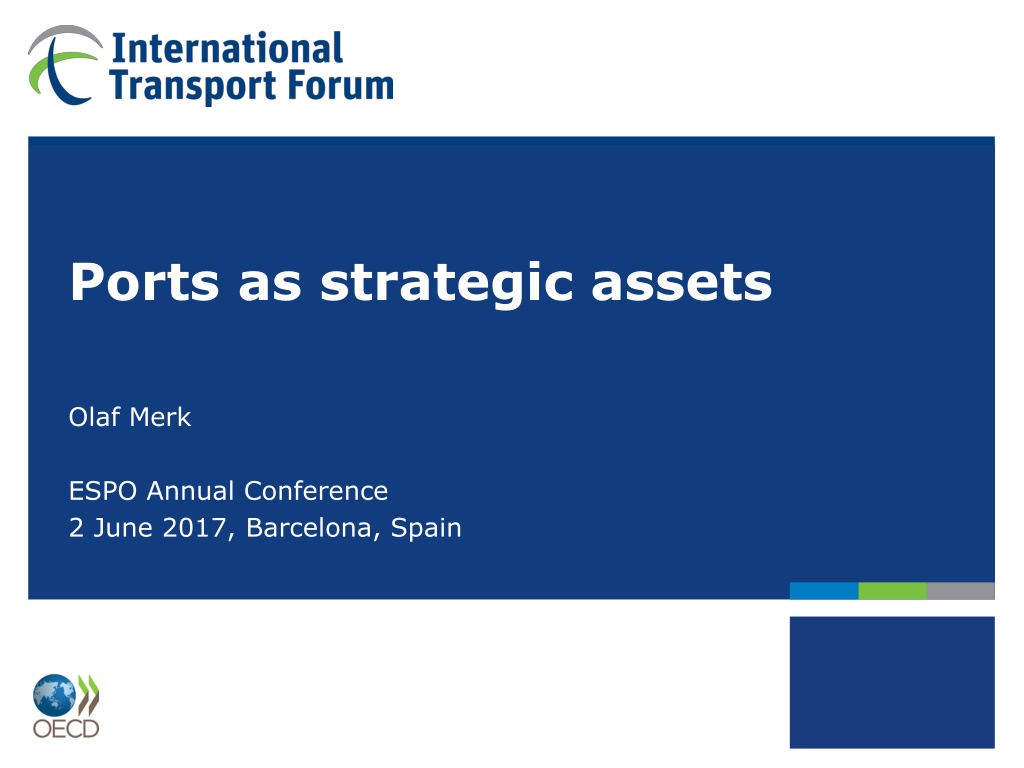 International Transport Forum

Ports as strategic assets

Olaf Merk

ESPO Annual Conference
2 June 2017, Barcelona, Spain

OECD